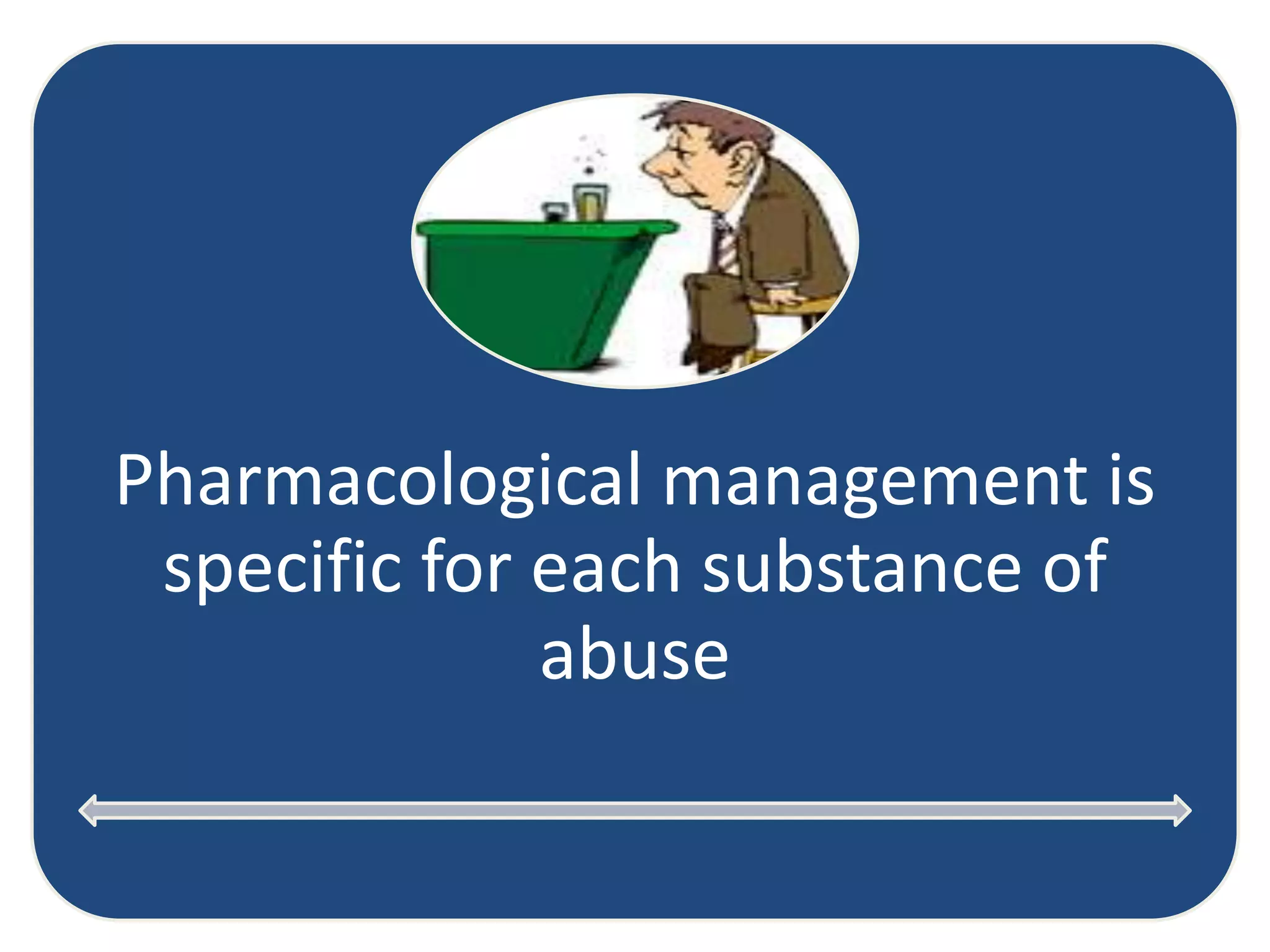 Pharmacological management is specific for each substance of abuse